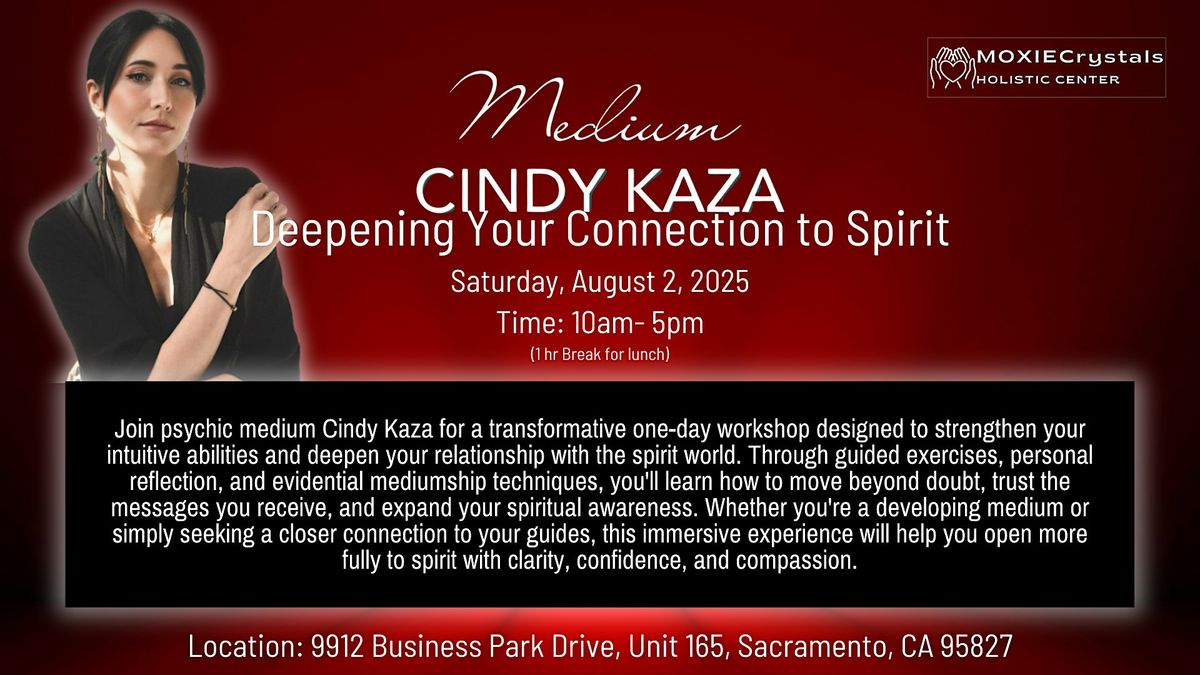 MOXIECrystals
HOLISTIC CENTER

Medium
CINDY KAZA
Deepening Your Connection to Spirit
Saturday, August 2, 2025
Time: 10am- 5pm
(1 hr Break for lunch)

Join psychic medium Cindy Kaza for a transformative one-day workshop designed to strengthen your intuitive abilities and deepen your relationship with the spirit world. Through guided exercises, personal reflection, and evidential mediumship techniques, you'll learn how to move beyond doubt, trust the messages you receive, and expand your spiritual awareness. Whether you're a developing medium or simply seeking a closer connection to your guides, this immersive experience will help you open more fully to spirit with clarity, confidence, and compassion.

Location: 9912 Business Park Drive, Unit 165, Sacramento, CA 95827